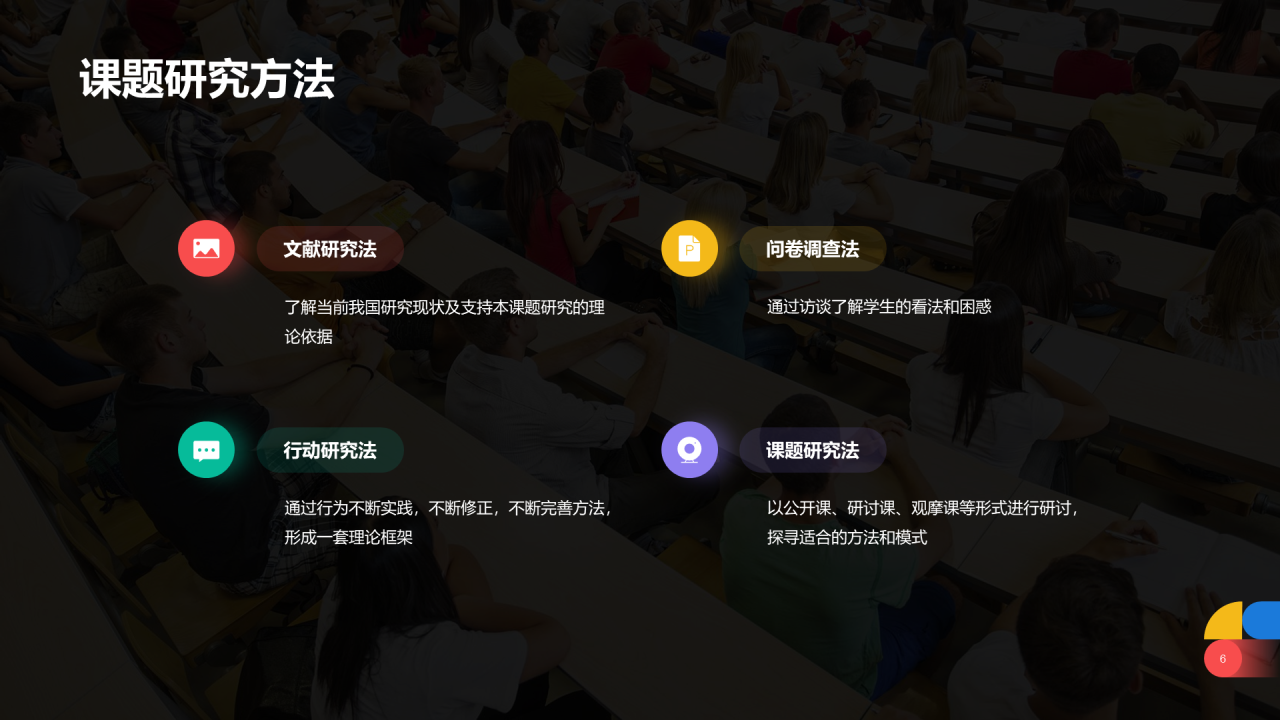 课题研究方法

文献研究法

了解当前我国研究现状及支持本课题研究的理论依据

问卷调查法

通过访谈了解学生的看法和困惑

行动研究法

通过行为不断实践，不断修正，不断完善方法，形成一套理论框架

课题研究法

以公开课、研讨课、观摩课等形式进行研讨，探寻适合的方法和模式

6